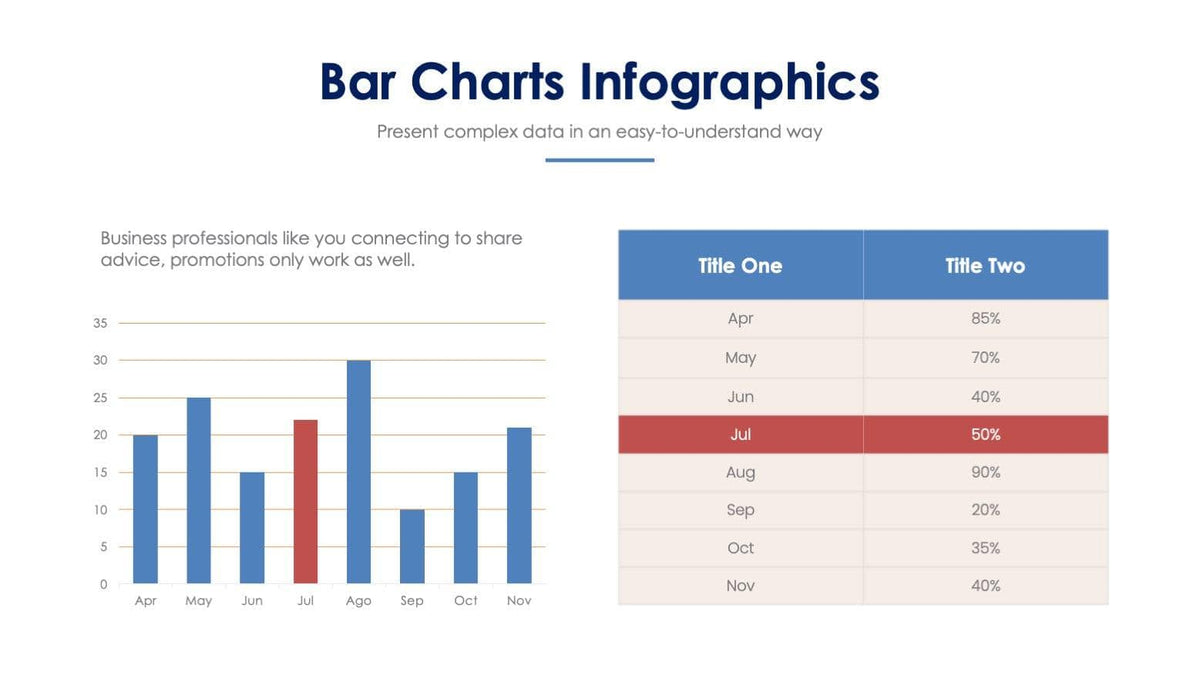 Bar Charts Infographics

Present complex data in an easy-to-understand way

Business professionals like you connecting to share advice, promotions only work as well.

35
30
25
20
15
10
5
0
Apr May Jun Jul Ago Sep Oct Nov

| Title One | Title Two |
|---|---|
| Apr | 85% |
| May | 70% |
| Jun | 40% |
| Jul | 50% |
| Aug | 90% |
| Sep | 20% |
| Oct | 35% |
| Nov | 40% |